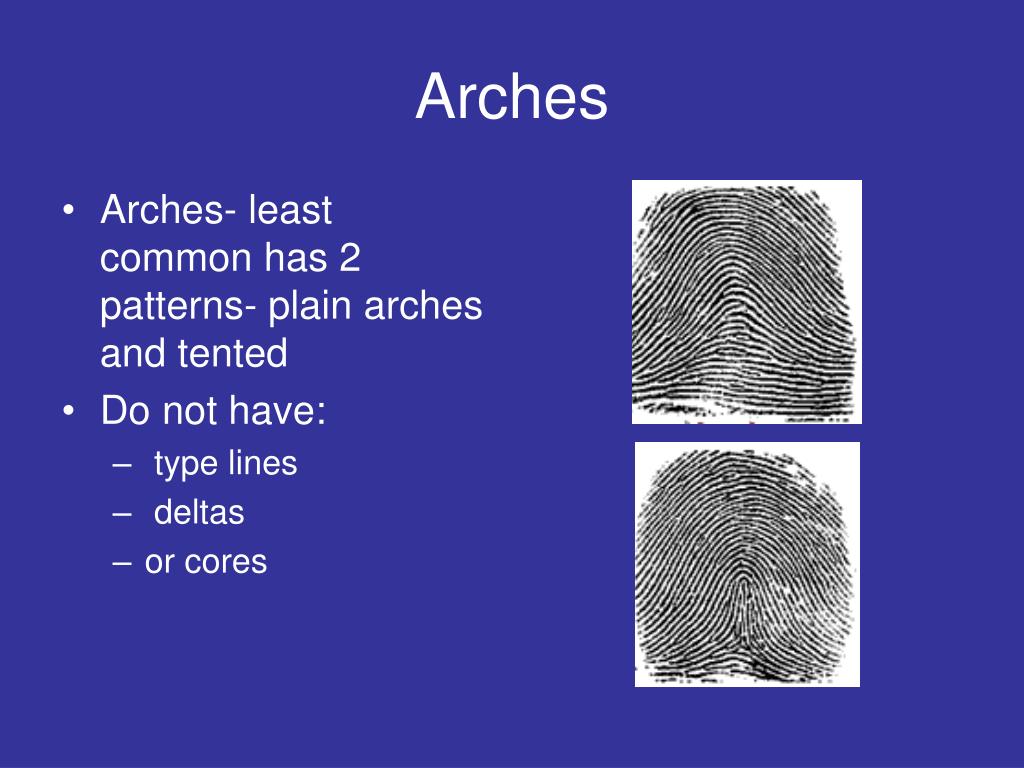 Arches

• Arches- least common has 2 patterns- plain arches and tented
• Do not have:
– type lines
– deltas
– or cores